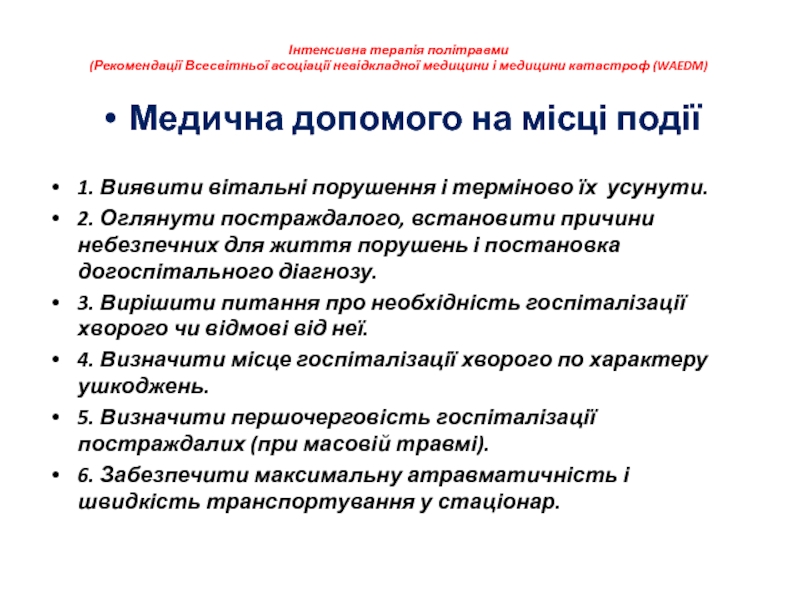 Інтенсивна терапія політравми
(Рекомендації Всесвітньої асоціації невідкладної медицини і медицини катастроф (WAEDM)

• Медична допомого на місці події

• 1. Виявити вітальні порушення і терміново їх усунути.
• 2. Оглянути постраждалого, встановити причини небезпечних для життя порушень і постановка догоспітального діагнозу.
• 3. Вирішити питання про необхідність госпіталізації хворого чи відмові від неї.
• 4. Визначити місце госпіталізації хворого по характеру ушкоджень.
• 5. Визначити першочерговість госпіталізації постраждалих (при масовій травмі).
• 6. Забезпечити максимальну атравматичність і швидкість транспортування у стаціонар.